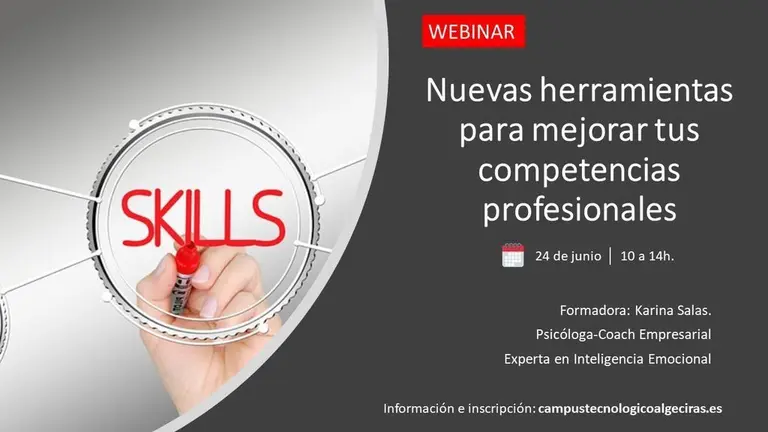 SKILLS

WEBINAR

Nuevas herramientas para mejorar tus competencias profesionales

24 de junio | 10 a 14h.

Formadora: Karina Salas.
Psicóloga-Coach Empresarial
Experta en Inteligencia Emocional

Información e inscripción: campustecnologicoalgeciras.es